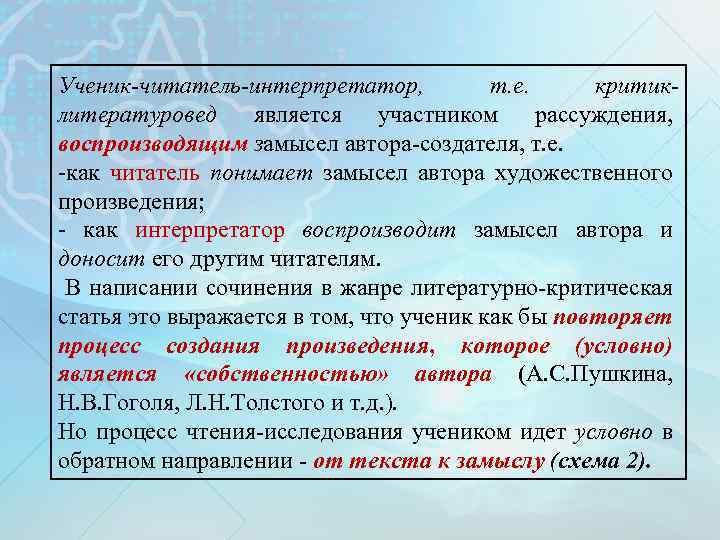 Ученик-читатель-интерпретатор, т.е. критик-литературовед является участником рассуждения, воспроизводящим замысел автора-создателя, т.е.
-как читатель понимает замысел автора художественного произведения;
- как интерпретатор воспроизводит замысел автора и доносит его другим читателям.
В написании сочинения в жанре литературно-критическая статья это выражается в том, что ученик как бы повторяет процесс создания произведения, которое (условно) является «собственностью» автора (А.С.Пушкина, Н.В.Гоголя, Л.Н.Толстого и т.д.).
Но процесс чтения-исследования учеником идет условно в обратном направлении - от текста к замыслу (схема 2).